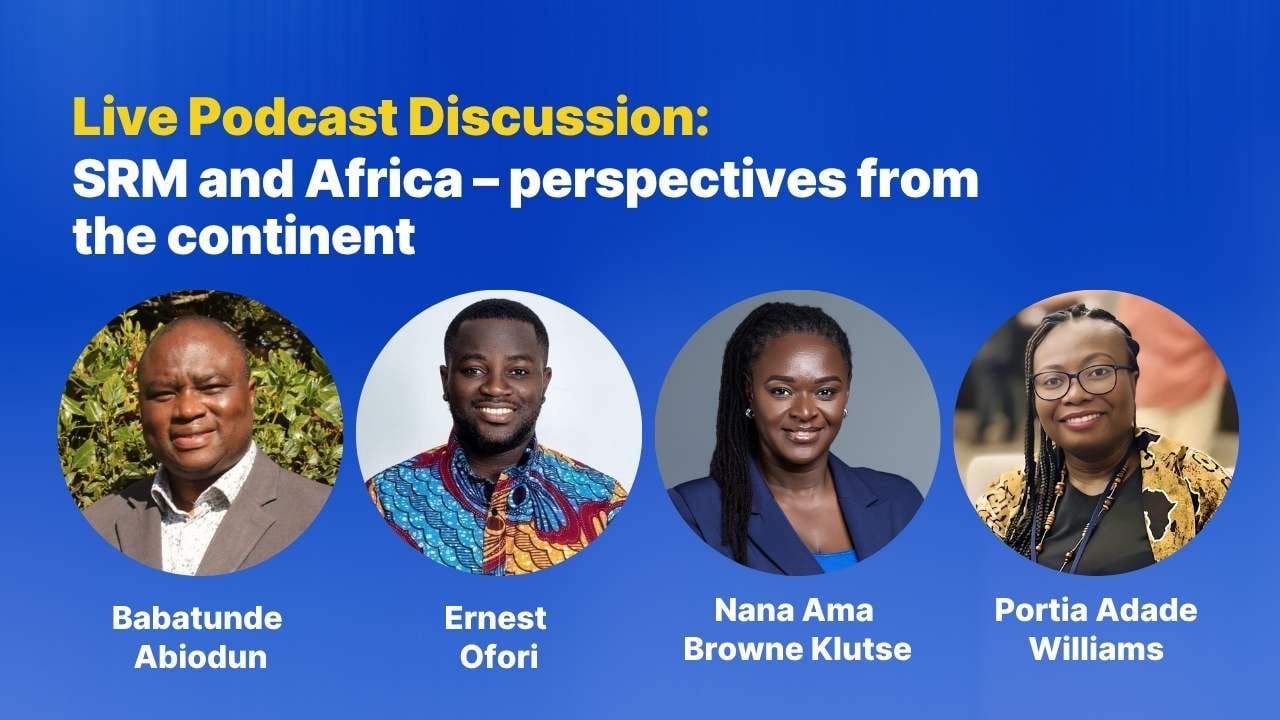 Live Podcast Discussion:
SRM and Africa – perspectives from the continent

Babatunde Abiodun

Ernest Ofori

Nana Ama Browne Klutse

Portia Adade Williams